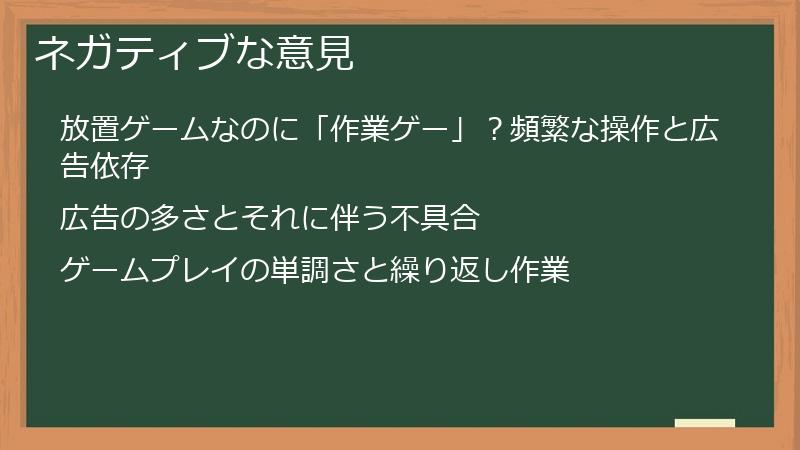 ネガティブな意見

放置ゲームなのに「作業ゲー」？頻繁な操作と広告依存

広告の多さとそれに伴う不具合

ゲームプレイの単調さと繰り返し作業